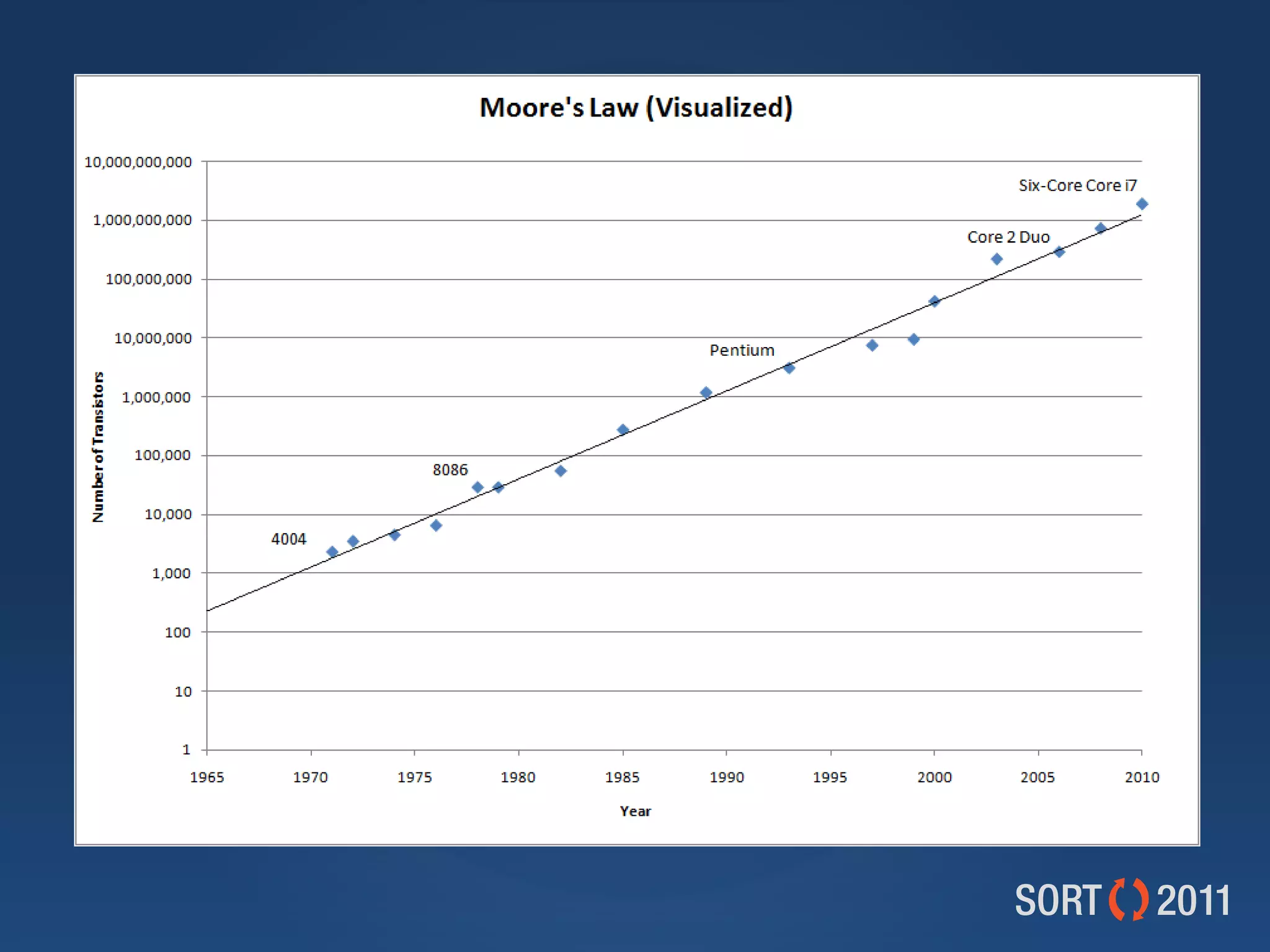 Moore's Law (Visualized)

Number of Transistors

10,000,000,000
1,000,000,000
100,000,000
10,000,000
1,000,000
100,000
10,000
1,000
100
10
1

Six-Core Core i7
Core 2 Duo
Pentium
8086
4004

1965 1970 1975 1980 1985 1990 1995 2000 2005 2010

Year

SORT 2011